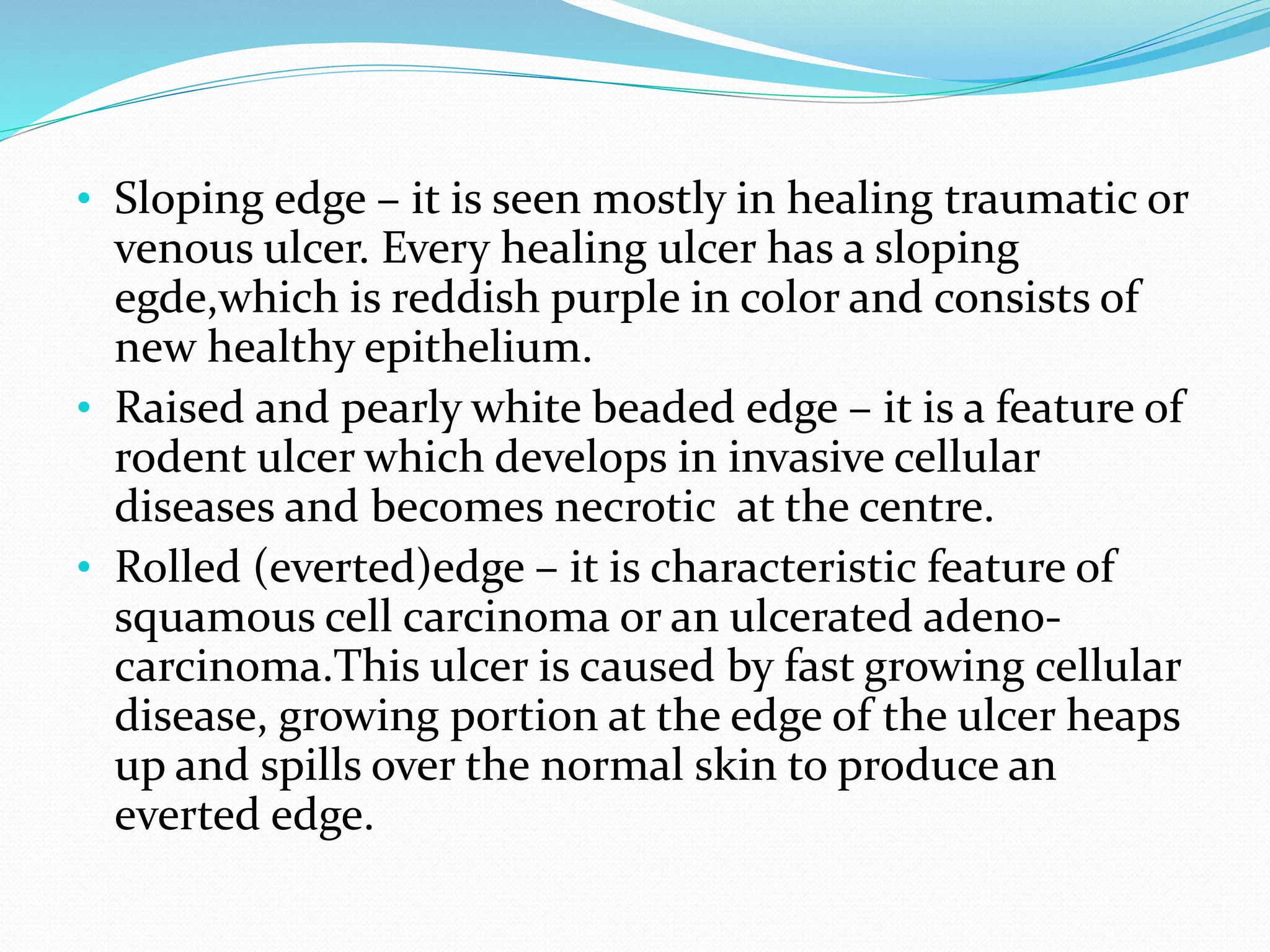 • Sloping edge – it is seen mostly in healing traumatic or venous ulcer. Every healing ulcer has a sloping egde,which is reddish purple in color and consists of new healthy epithelium.
• Raised and pearly white beaded edge – it is a feature of rodent ulcer which develops in invasive cellular diseases and becomes necrotic at the centre.
• Rolled (everted)edge – it is characteristic feature of squamous cell carcinoma or an ulcerated adeno-carcinoma.This ulcer is caused by fast growing cellular disease, growing portion at the edge of the ulcer heaps up and spills over the normal skin to produce an everted edge.